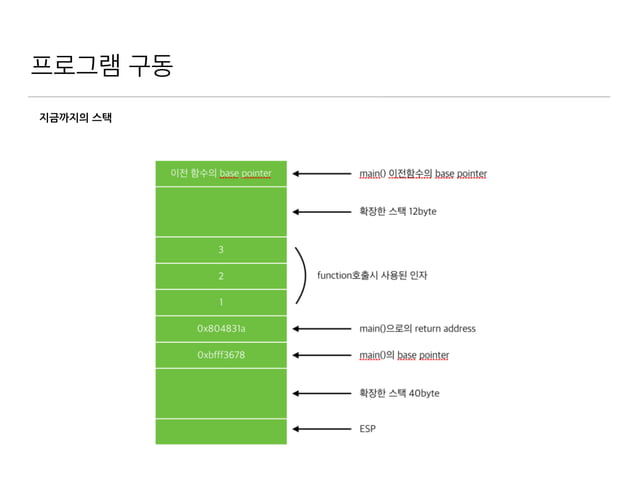 프로그램 구동

지금까지의 스택

이전 함수의 base pointer

3

2

1

0x804831a

0xbfff3678

main() 이전함수의 base pointer

확장한 스택 12byte

function호출시 사용된 인자

main()으로의 return address

main()의 base pointer

확장한 스택 40byte

ESP